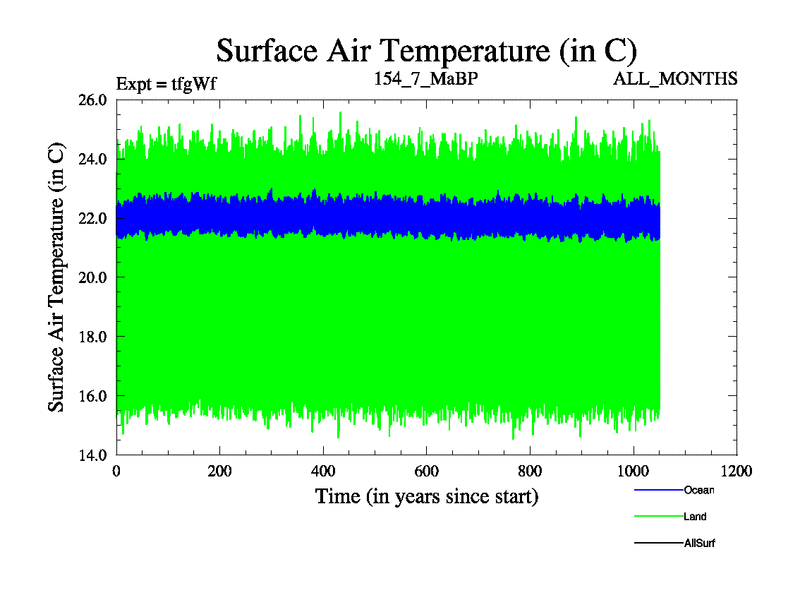 Surface Air Temperature (in C)

Expt = tfgWf

154_7_MaBP

ALL_MONTHS

Surface Air Temperature (in C)

26.0
24.0
22.0
20.0
18.0
16.0
14.0

0
200
400
600
800
1000
1200

Time (in years since start)

Ocean
Land
AllSurf